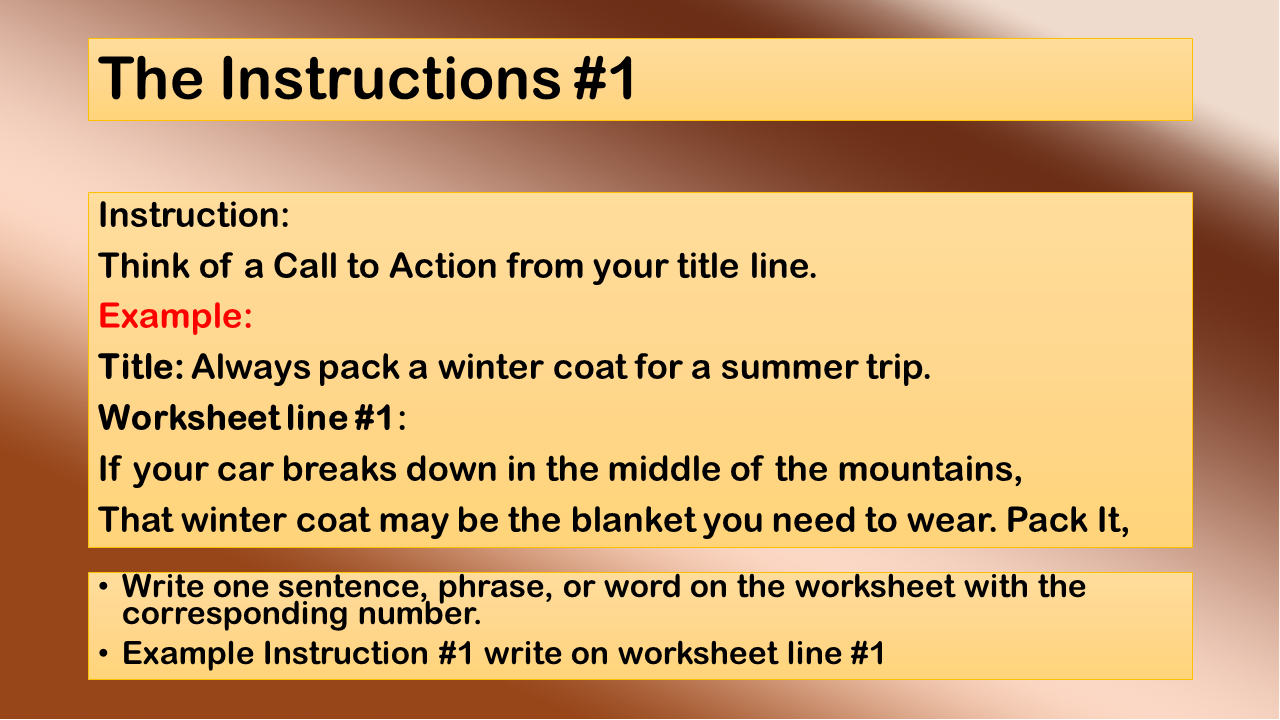 The Instructions #1

Instruction:

Think of a Call to Action from your title line.

Example:

Title: Always pack a winter coat for a summer trip.

Worksheet line #1:

If your car breaks down in the middle of the mountains,

That winter coat may be the blanket you need to wear. Pack It,

• Write one sentence, phrase, or word on the worksheet with the corresponding number.
• Example Instruction #1 write on worksheet line #1